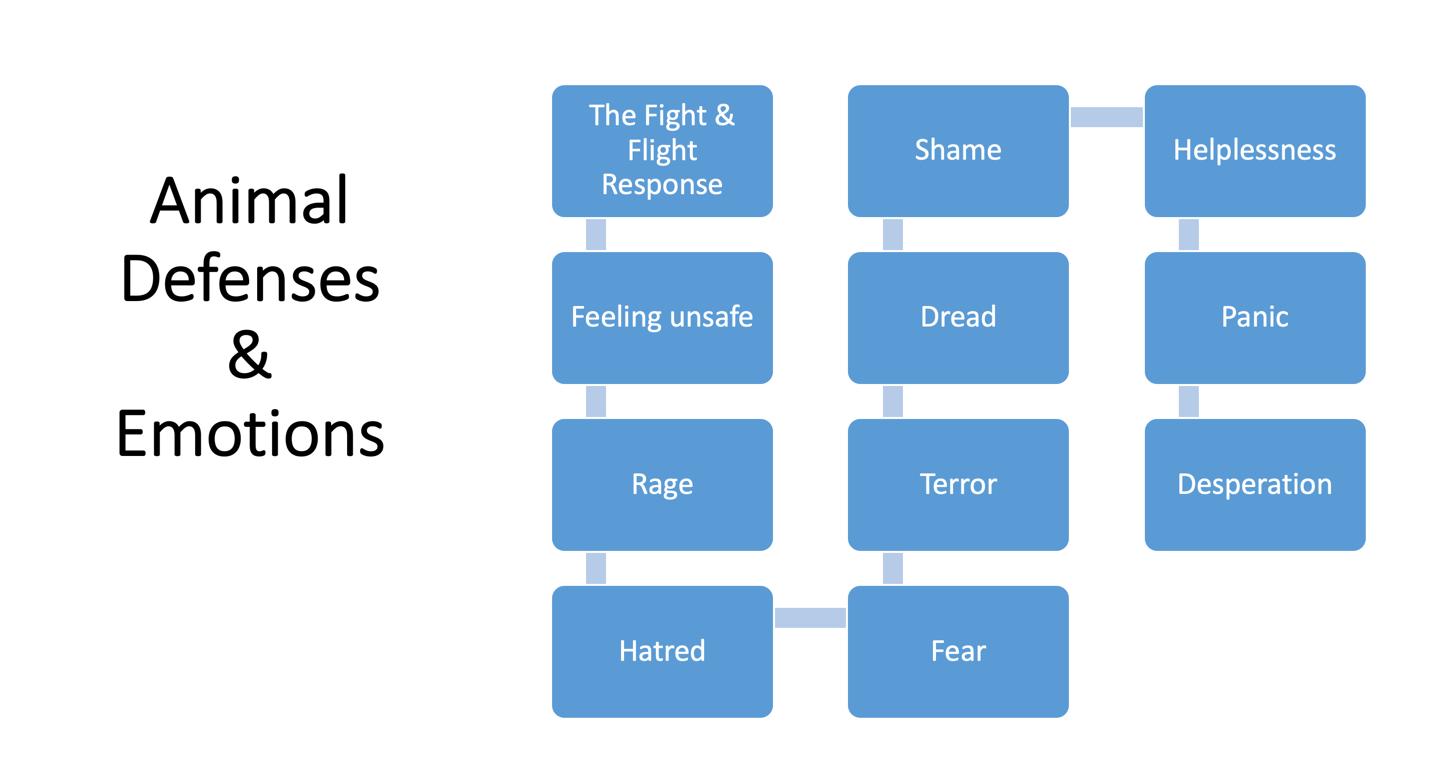 Animal Defenses & Emotions

The Fight & Flight Response

Feeling unsafe

Rage

Hatred

Fear

Terror

Dread

Shame

Helplessness

Panic

Desperation